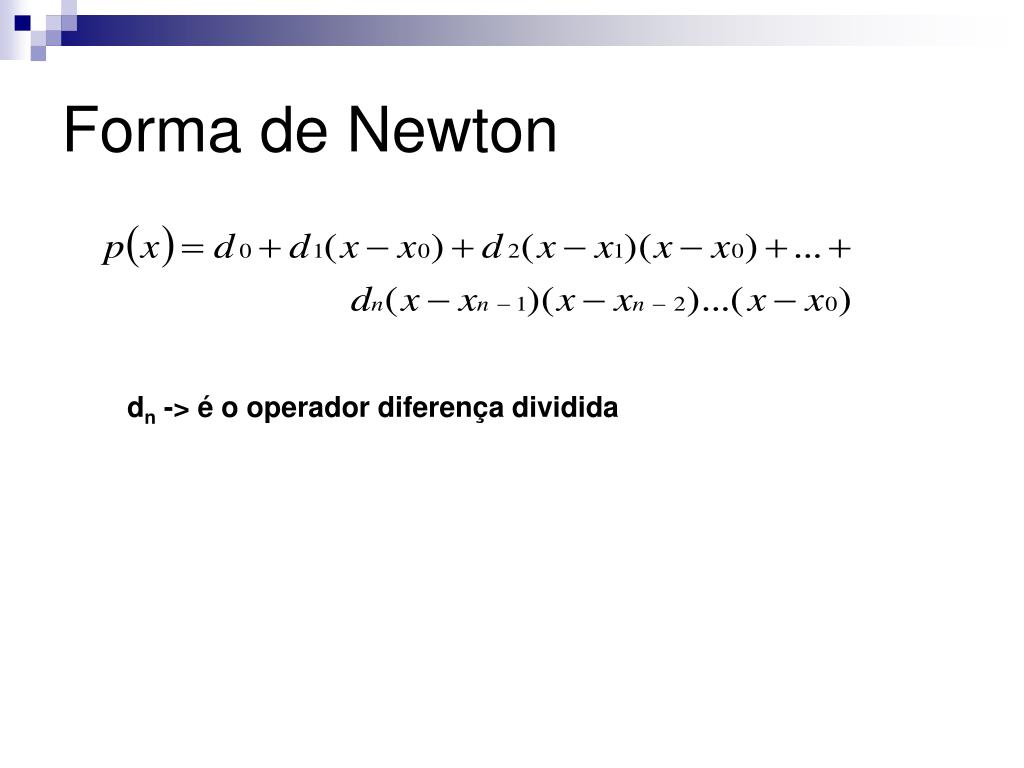 Forma de Newton

$p(x) = d_0 + d_1(x - x_0) + d_2(x - x_1)(x - x_0) + \ldots +$
$d_n(x - x_{n-1})(x - x_{n-2})\ldots(x - x_0)$

$d_n$ -> é o operador diferença dividida